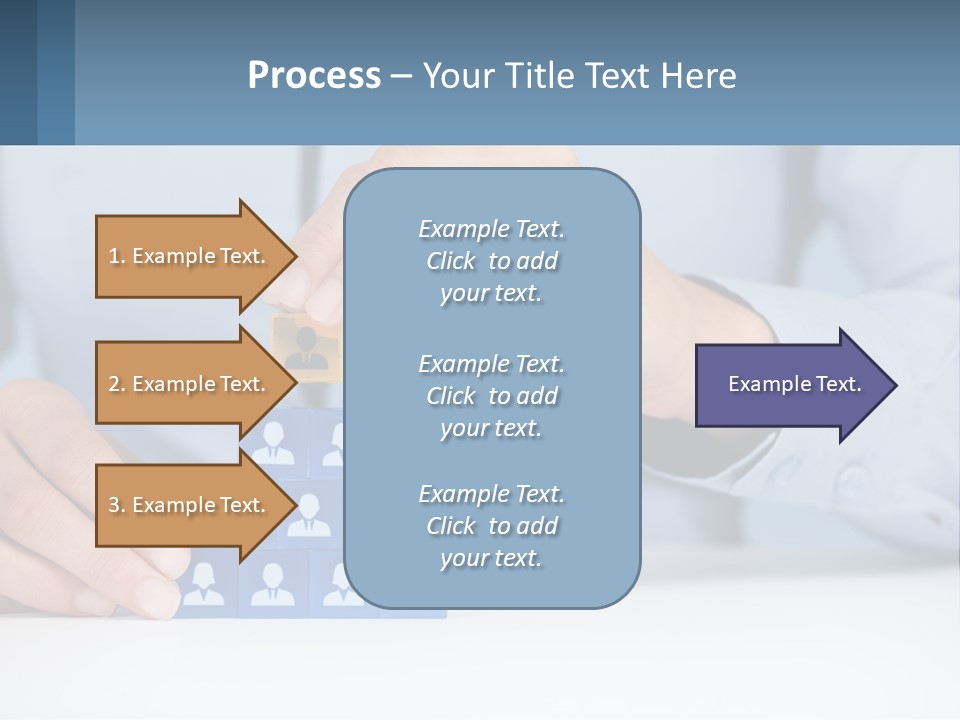 Process – Your Title Text Here

1. Example Text.

2. Example Text.

3. Example Text.

Example Text. Click to add your text.

Example Text. Click to add your text.

Example Text. Click to add your text.

Example Text.